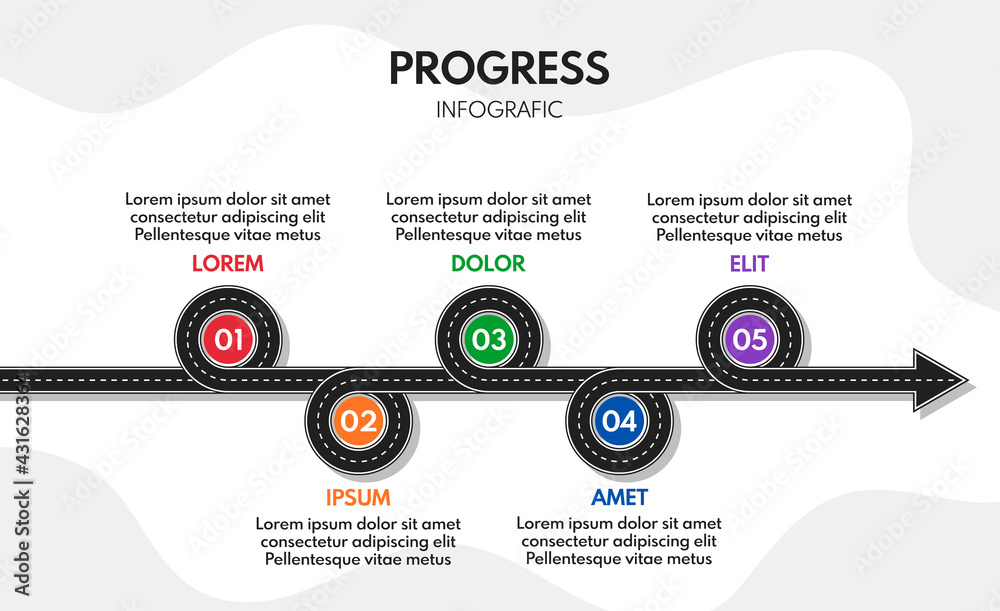 PROGRESS
INFOGRAFIC

Lorem ipsum dolor sit amet consectetur adipiscing elit Pellentesque vitae metus

LOREM

01

Lorem ipsum dolor sit amet consectetur adipiscing elit Pellentesque vitae metus

DOLOR

03

Lorem ipsum dolor sit amet consectetur adipiscing elit Pellentesque vitae metus

ELIT

05

02

IPSUM

Lorem ipsum dolor sit amet consectetur adipiscing elit Pellentesque vitae metus

04

AMET

Lorem ipsum dolor sit amet consectetur adipiscing elit Pellentesque vitae metus

Adobe Stock | #431628364